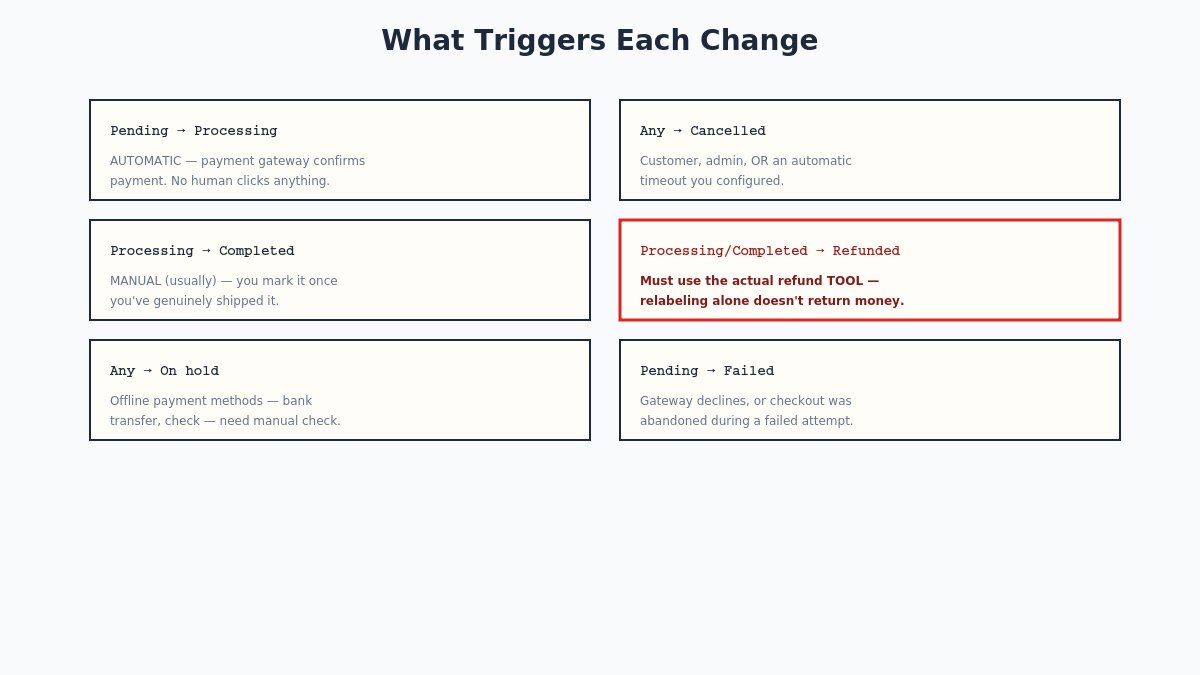 What Triggers Each Change

Pending → Processing

AUTOMATIC — payment gateway confirms payment. No human clicks anything.

Any → Cancelled

Customer, admin, OR an automatic timeout you configured.

Processing → Completed

MANUAL (usually) — you mark it once you've genuinely shipped it.

Processing/Completed → Refunded

Must use the actual refund TOOL — relabeling alone doesn't return money.

Any → On hold

Offline payment methods — bank transfer, check — need manual check.

Pending → Failed

Gateway declines, or checkout was abandoned during a failed attempt.